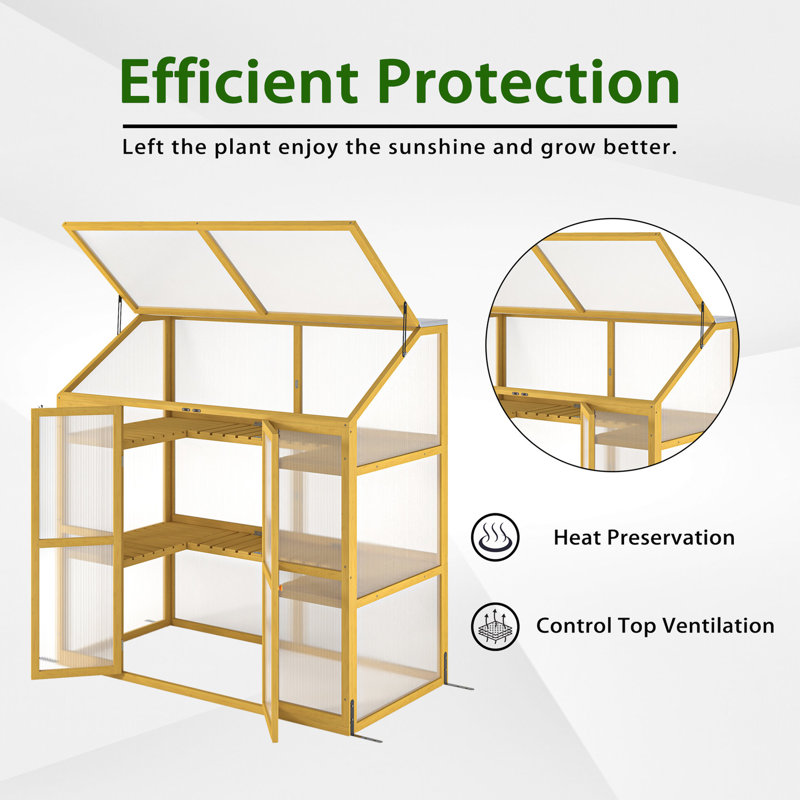 Efficient Protection

Left the plant enjoy the sunshine and grow better.

Heat Preservation

Control Top Ventilation